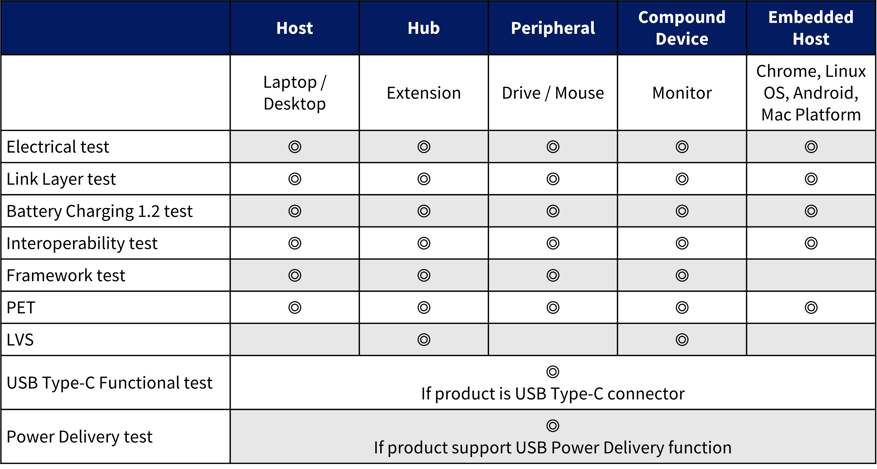 | | Host | Hub | Peripheral | Compound Device | Embedded Host |
|---|---|---|---|---|---|
| | Laptop / Desktop | Extension | Drive / Mouse | Monitor | Chrome, Linux OS, Android, Mac Platform |
| Electrical test | ◎ | ◎ | ◎ | ◎ | ◎ |
| Link Layer test | ◎ | ◎ | ◎ | ◎ | ◎ |
| Battery Charging 1.2 test | ◎ | ◎ | ◎ | ◎ | ◎ |
| Interoperability test | ◎ | ◎ | ◎ | ◎ | ◎ |
| Framework test | ◎ | ◎ | ◎ | ◎ | |
| PET | ◎ | ◎ | ◎ | ◎ | ◎ |
| LVS | | ◎ | | ◎ | |
| USB Type-C Functional test | ◎ If product is USB Type-C connector | | | | |
| Power Delivery test | ◎ If product support USB Power Delivery function | | | | |